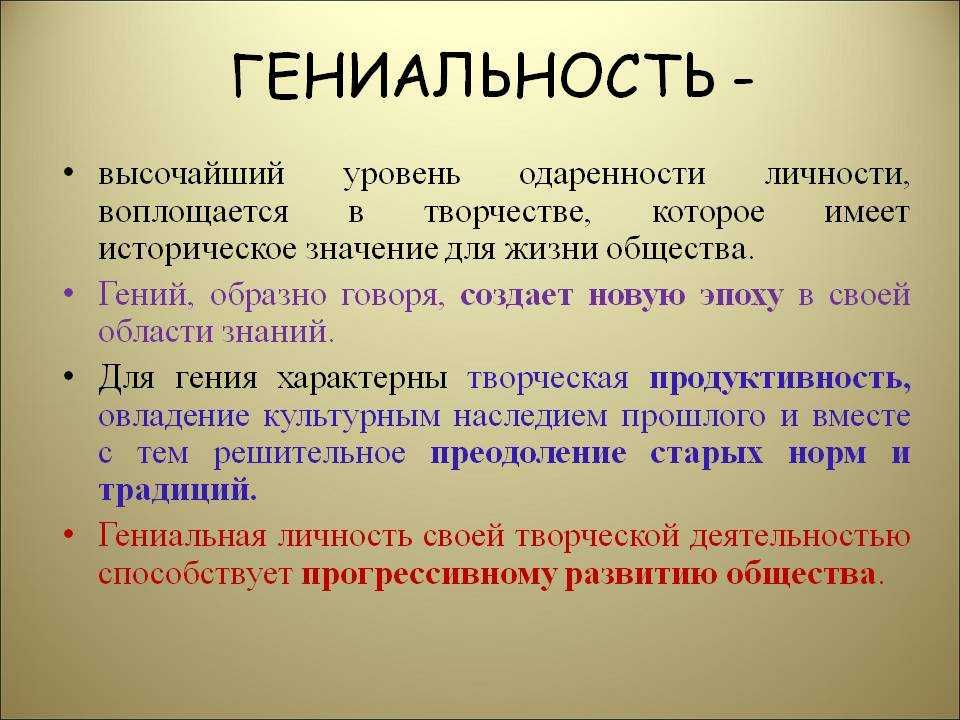 ГЕНИАЛЬНОСТЬ -

• высочайший уровень одаренности личности, воплощается в творчестве, которое имеет историческое значение для жизни общества.

• Гений, образно говоря, создает новую эпоху в своей области знаний.

• Для гения характерны творческая продуктивность, овладение культурным наследием прошлого и вместе с тем решительное преодоление старых норм и традиций.

• Гениальная личность своей творческой деятельностью способствует прогрессивному развитию общества.